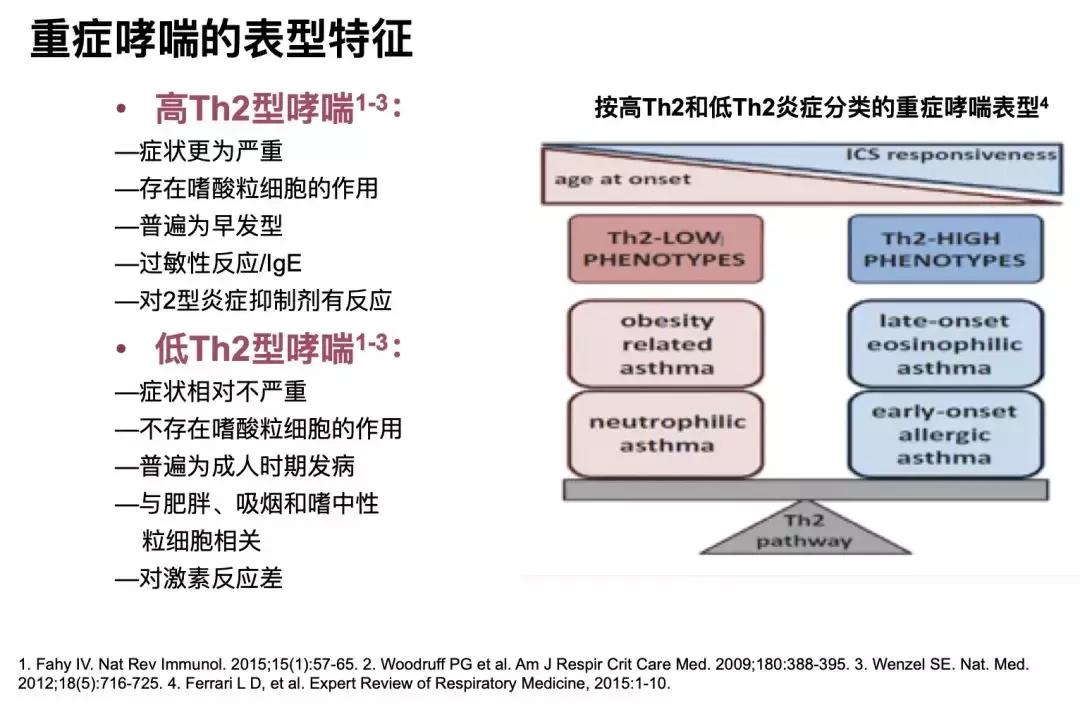 重症哮喘的表型特征

• 高Th2型哮喘$^{1-3}$：
—症状更为严重
—存在嗜酸粒细胞的作用
—普遍为早发型
—过敏性反应/IgE
—对2型炎症抑制剂有反应

• 低Th2型哮喘$^{1-3}$：
—症状相对不严重
—不存在嗜酸粒细胞的作用
—普遍为成人时期发病
—与肥胖、吸烟和嗜中性粒细胞相关
—对激素反应差

按高Th2和低Th2炎症分类的重症哮喘表型$^4$

ICS responsiveness
age at onset

Th2-LOW PHENOTYPES
Th2-HIGH PHENOTYPES

obesity related asthma
late-onset eosinophilic asthma

neutrophilic asthma
early-onset allergic asthma

Th2 pathway

1. Fahy IV. Nat Rev Immunol. 2015;15(1):57-65. 2. Woodruff PG et al. Am J Respir Crit Care Med. 2009;180:388-395. 3. Wenzel SE. Nat. Med. 2012;18(5):716-725. 4. Ferrari L D, et al. Expert Review of Respiratory Medicine, 2015:1-10.